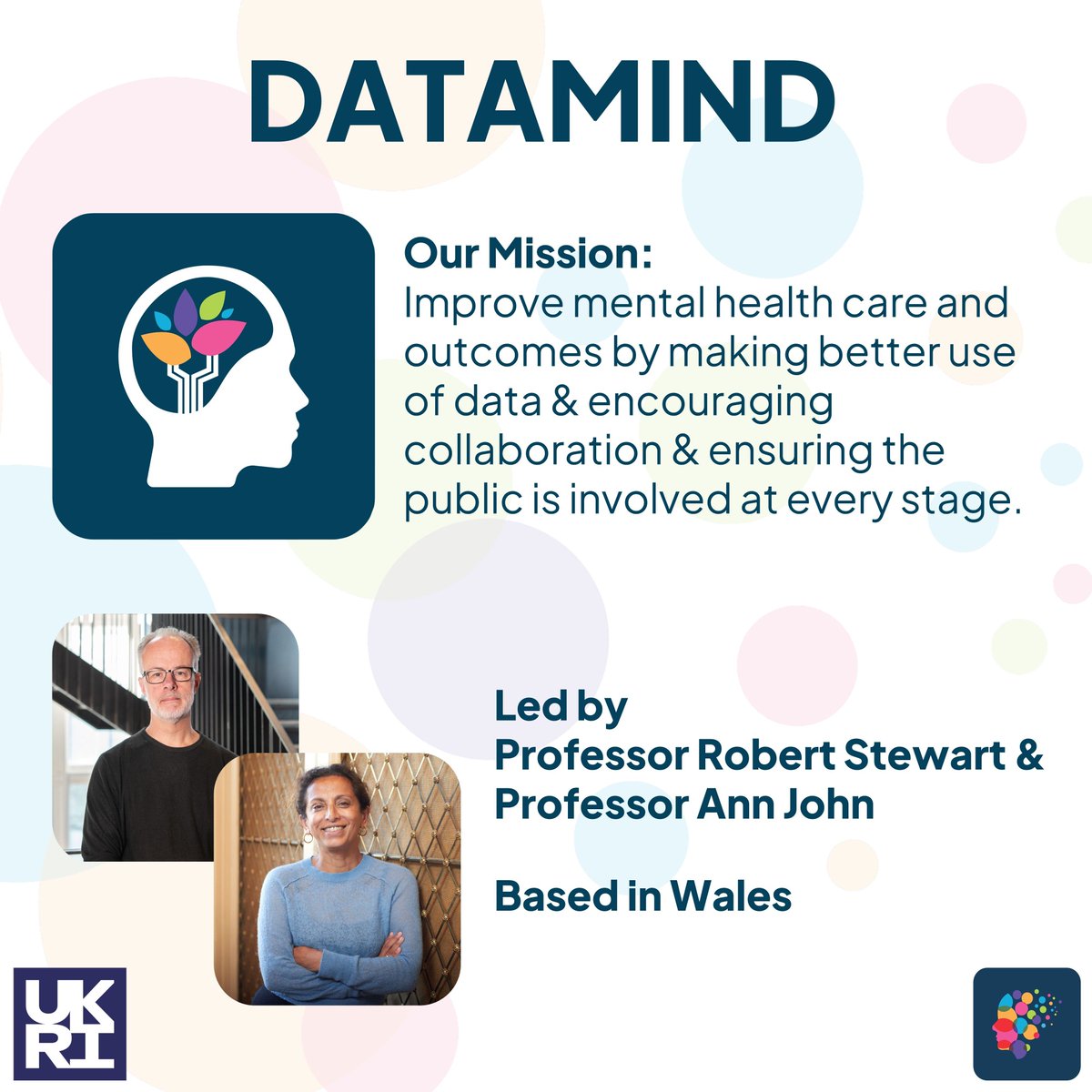 DATAMIND

Our Mission:
Improve mental health care and outcomes by making better use of data & encouraging collaboration & ensuring the public is involved at every stage.

Led by
Professor Robert Stewart &
Professor Ann John

Based in Wales

UKRI